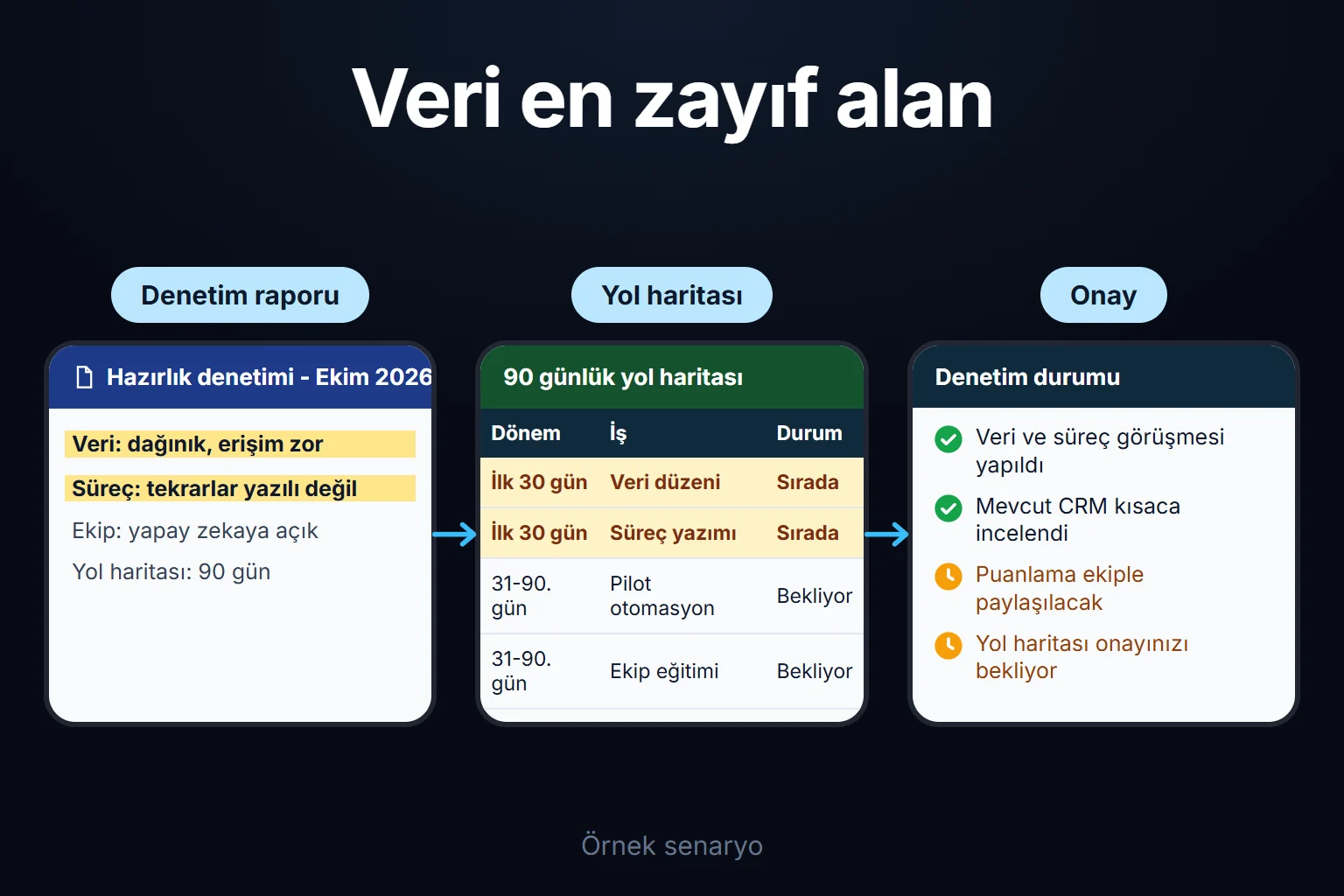 Veri en zayıf alan

Denetim raporu

Hazırlık denetimi - Ekim 2026

Veri: dağınık, erişim zor

Süreç: tekrarlar yazılı değil

Ekip: yapay zekaya açık

Yol haritası: 90 gün

Yol haritası

90 günlük yol haritası

| Dönem | İş | Durum |
|---|---|---|
| İlk 30 gün | Veri düzeni | Sırada |
| İlk 30 gün | Süreç yazımı | Sırada |
| 31-90. gün | Pilot otomasyon | Bekliyor |
| 31-90. gün | Ekip eğitimi | Bekliyor |

Onay

Denetim durumu

Veri ve süreç görüşmesi yapıldı

Mevcut CRM kısaca incelendi

Puanlama ekiple paylaşılacak

Yol haritası onayınızı bekliyor

Örnek senaryo